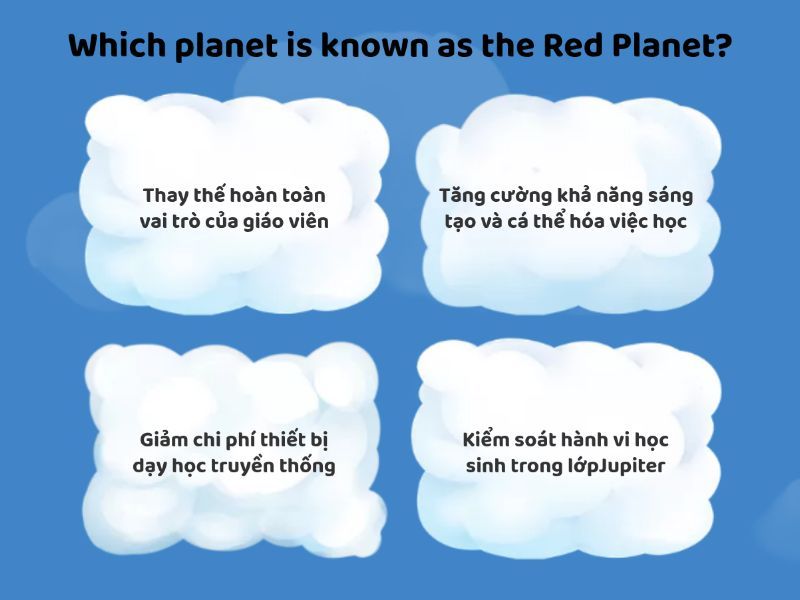 Which planet is known as the Red Planet?

Thay thế hoàn toàn vai trò của giáo viên

Tăng cường khả năng sáng tạo và cá thể hóa việc học

Giảm chi phí thiết bị dạy học truyền thống

Kiểm soát hành vi học sinh trong lớpJupiter